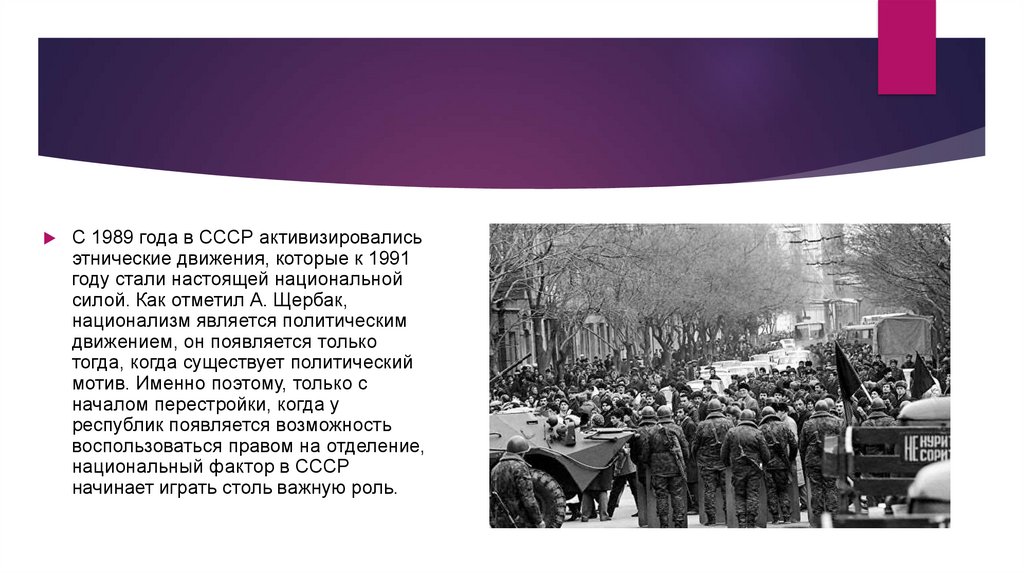 С 1989 года в СССР активизировались этнические движения, которые к 1991 году стали настоящей национальной силой. Как отметил А. Щербак, национализм является политическим движением, он появляется только тогда, когда существует политический мотив. Именно поэтому, только с началом перестройки, когда у республик появляется возможность воспользоваться правом на отделение, национальный фактор в СССР начинает играть столь важную роль.

НЕ КУРИТ
СОРИТ